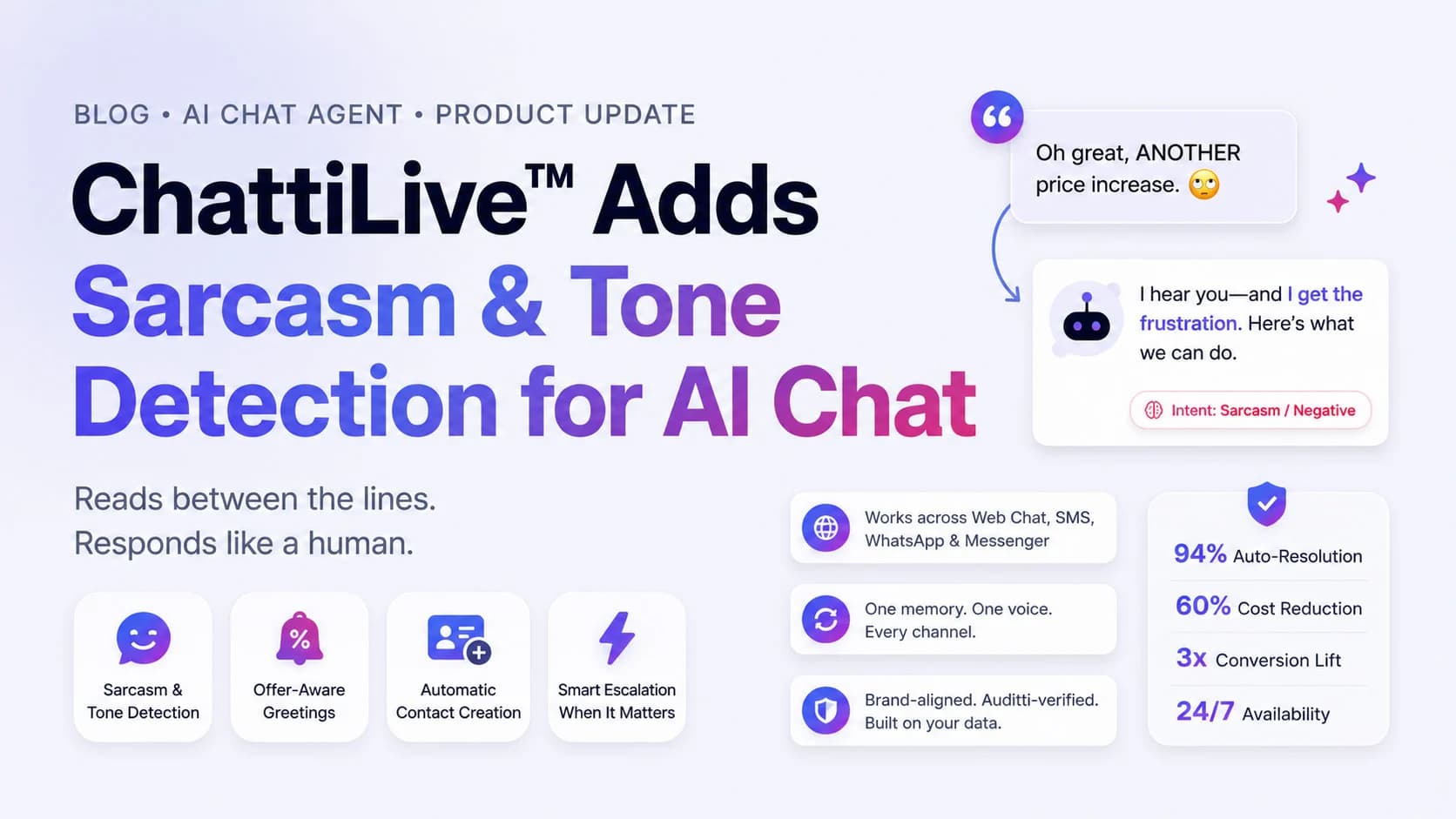 BLOG • AI CHAT AGENT • PRODUCT UPDATE

ChattiLive™ Adds Sarcasm & Tone Detection for AI Chat

Reads between the lines.
Responds like a human.

Sarcasm & Tone Detection

Offer-Aware Greetings

Automatic Contact Creation

Smart Escalation When It Matters

Oh great, ANOTHER price increase. 🙄

I hear you—and I get the frustration. Here's what we can do.

Intent: Sarcasm / Negative

Works across Web Chat, SMS, WhatsApp & Messenger

One memory. One voice. Every channel.

Brand-aligned. Auditti-verified. Built on your data.

94% Auto-Resolution

60% Cost Reduction

3x Conversion Lift

24/7 Availability